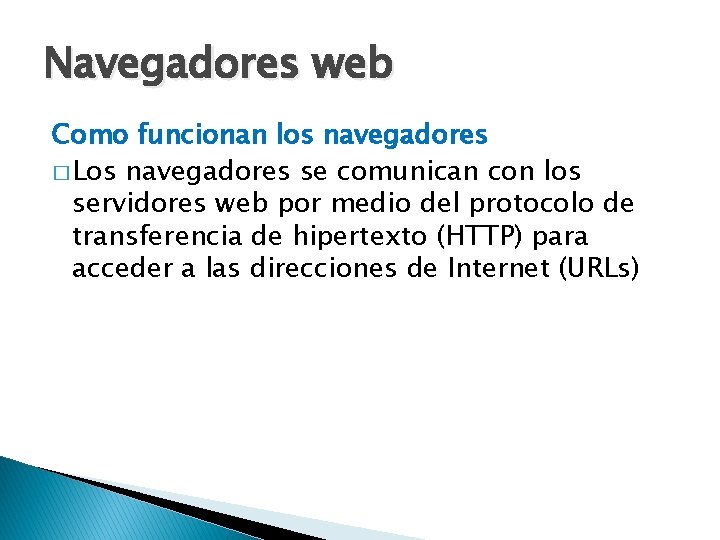 Navegadores web

Como funcionan los navegadores

□ Los navegadores se comunican con los servidores web por medio del protocolo de transferencia de hipertexto (HTTP) para acceder a las direcciones de Internet (URLs)